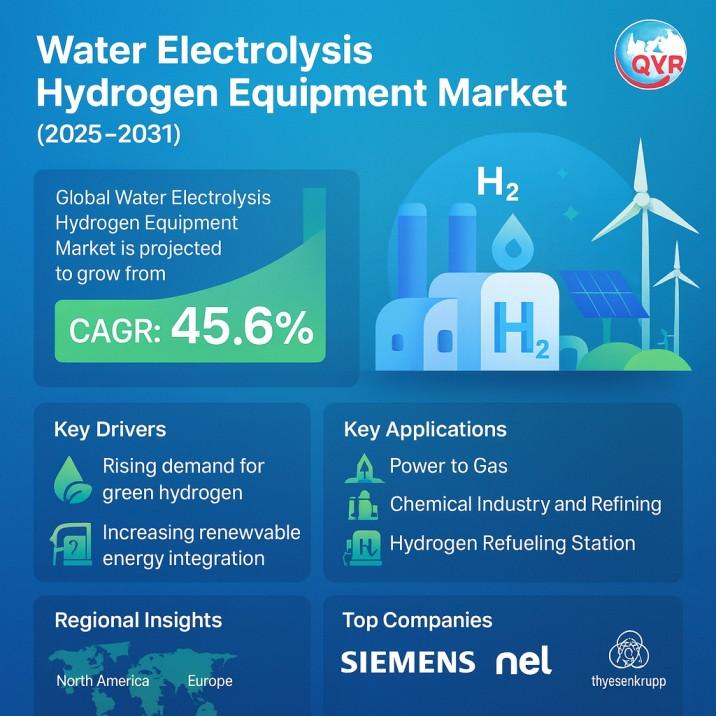 Water Electrolysis Hydrogen Equipment Market
(2025–2031)

QYR

Global Water Electrolysis Hydrogen Equipment Market is projected to grow from

CAGR: 45.6%

$H_2$

$H_2$

Key Drivers

Rising demand for green hydrogen

Increasing renewvable energy integration

Key Applications

Power to Gas

Chemical Industry and Refining

Hydrogen Refueling Station

Regional Insights

North America

Europe

Top Companies

SIEMENS

nel

thyesenkrupp